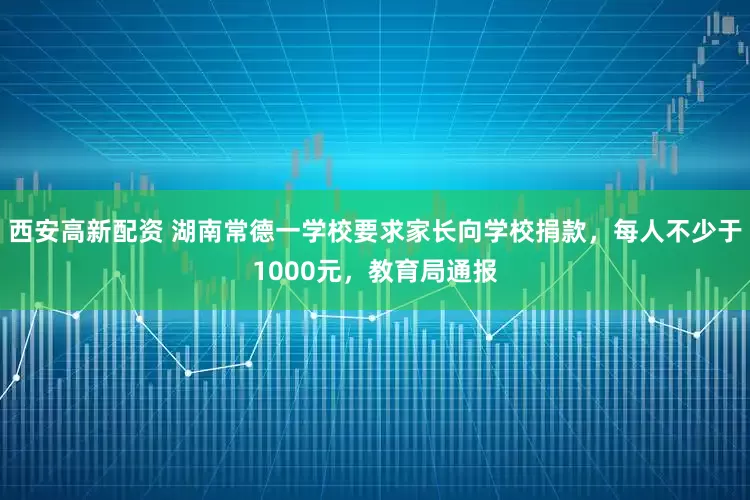 西安高新配资 湖南常德一学校要求家长向学校捐款，每人不少于1000元，教育局通报